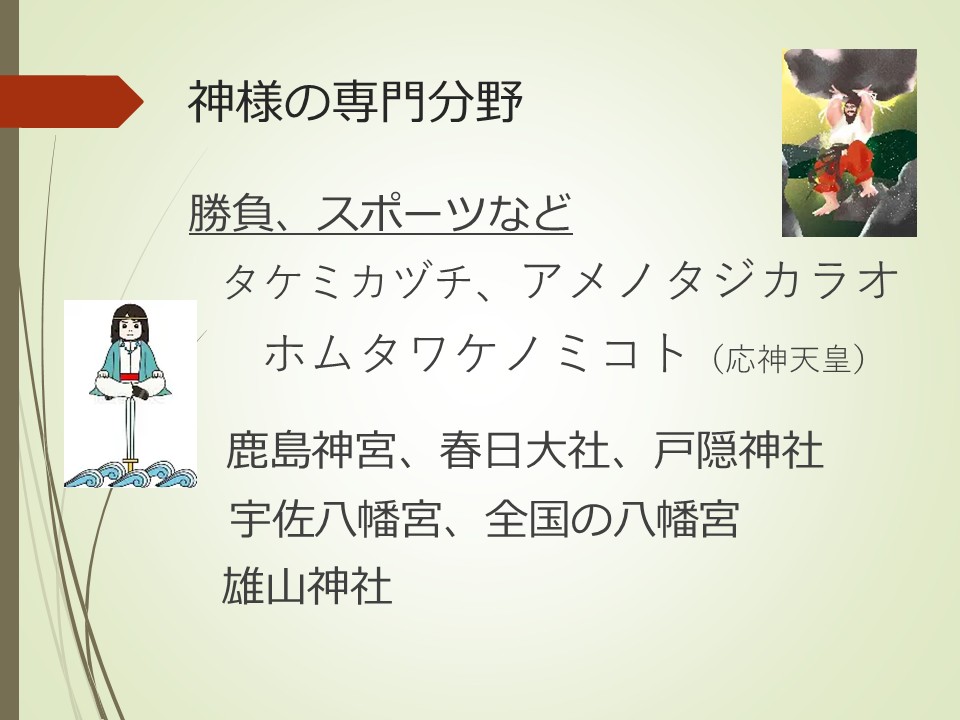 神様の専門分野

勝負、スポーツなど

タケミカヅチ、アメノタジカラオ

ホムタワケノミコト（応神天皇）

鹿島神宮、春日大社、戸隠神社

宇佐八幡宮、全国の八幡宮

雄山神社